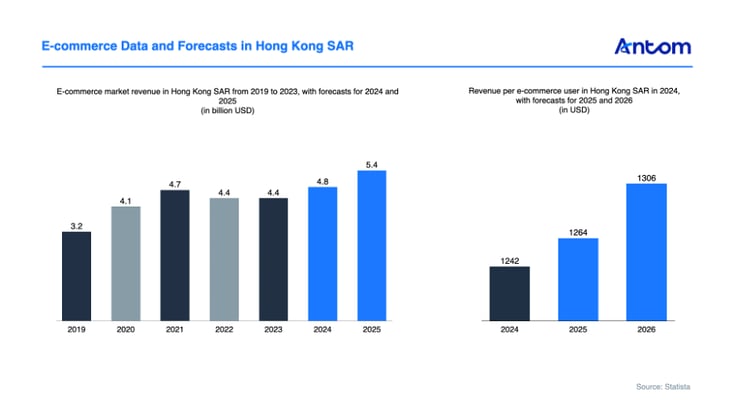 E-commerce Data and Forecasts in Hong Kong SAR

Antom

E-commerce market revenue in Hong Kong SAR from 2019 to 2023, with forecasts for 2024 and 2025
(in billion USD)

3.2
4.1
4.7
4.4
4.4
4.8
5.4

2019
2020
2021
2022
2023
2024
2025

Revenue per e-commerce user in Hong Kong SAR in 2024, with forecasts for 2025 and 2026
(in USD)

1242
1264
1306

2024
2025
2026

Source: Statista